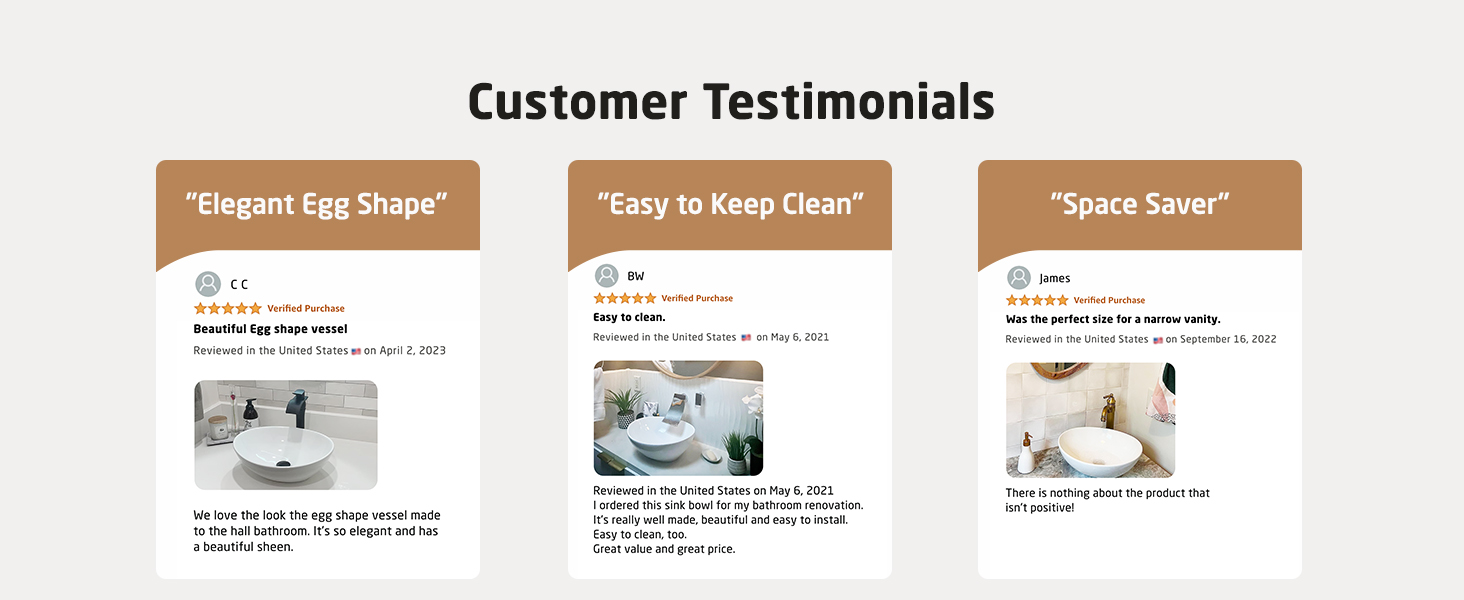 Customer Testimonials

"Elegant Egg Shape"

C C
Verified Purchase
Beautiful Egg shape vessel
Reviewed in the United States on April 2, 2023

We love the look the egg shape vessel made to the hall bathroom. It's so elegant and has a beautiful sheen.

"Easy to Keep Clean"

BW
Verified Purchase
Easy to clean.
Reviewed in the United States on May 6, 2021

Reviewed in the United States on May 6, 2021
I ordered this sink bowl for my bathroom renovation.
It's really well made, beautiful and easy to install.
Easy to clean, too.
Great value and great price.

"Space Saver"

James
Verified Purchase
Was the perfect size for a narrow vanity.
Reviewed in the United States on September 16, 2022

There is nothing about the product that isn't positive!